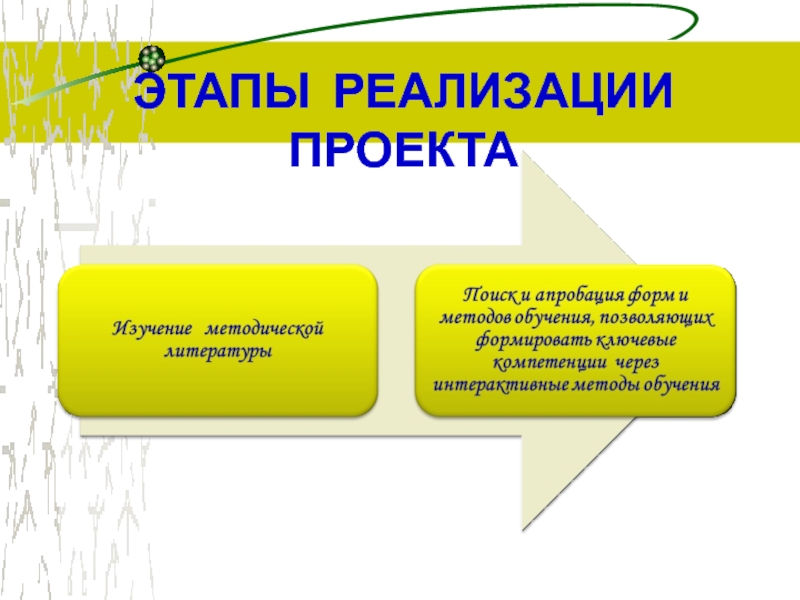 ЭТАПЫ РЕАЛИЗАЦИИ ПРОЕКТА

Изучение методической литературы

Поиск и апробация форм и методов обучения, позволяющих формировать ключевые компетенции через интерактивные методы обучения